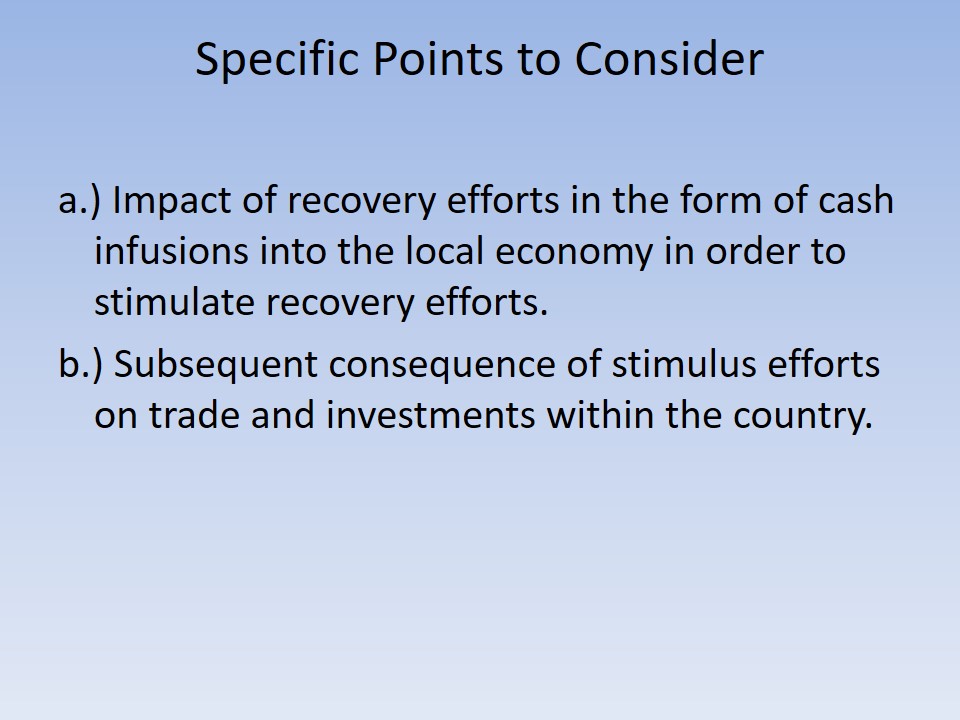 Specific Points to Consider

a.) Impact of recovery efforts in the form of cash infusions into the local economy in order to stimulate recovery efforts.

b.) Subsequent consequence of stimulus efforts on trade and investments within the country.